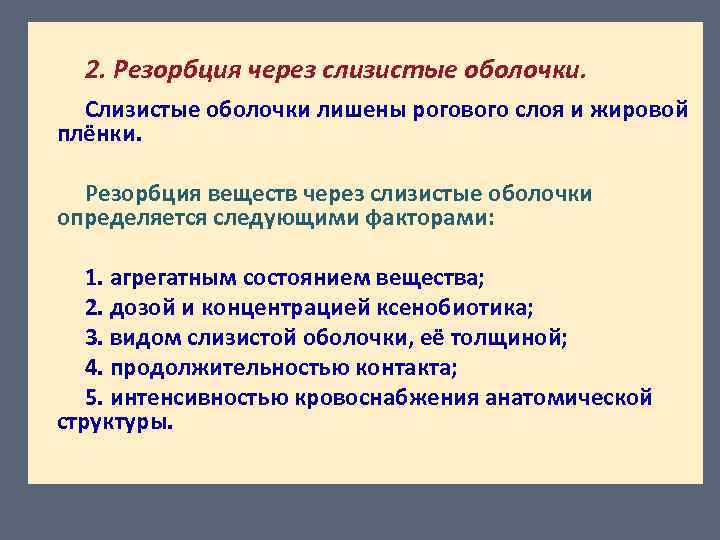 2. Резорбция через слизистые оболочки.

Слизистые оболочки лишены рогового слоя и жировой плёнки.

Резорбция веществ через слизистые оболочки определяется следующими факторами:

1. агрегатным состоянием вещества;
2. дозой и концентрацией ксенобиотика;
3. видом слизистой оболочки, её толщиной;
4. продолжительностью контакта;
5. интенсивностью кровоснабжения анатомической структуры.